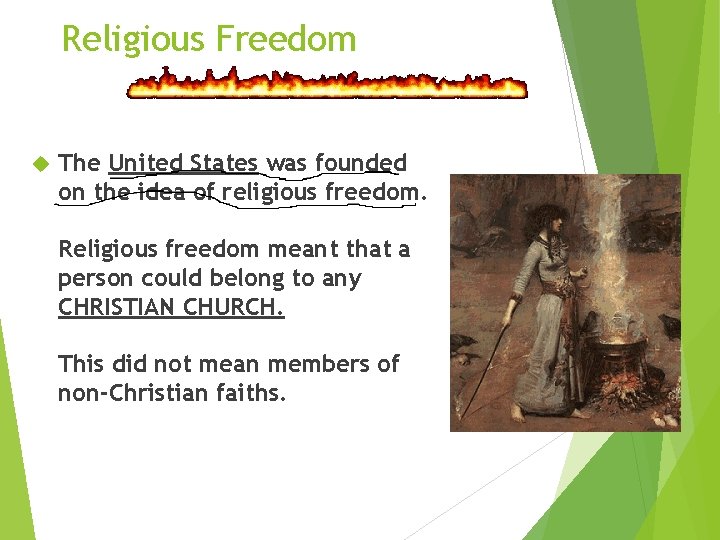 Religious Freedom

The United States was founded on the idea of religious freedom.

Religious freedom meant that a person could belong to any CHRISTIAN CHURCH.

This did not mean members of non-Christian faiths.